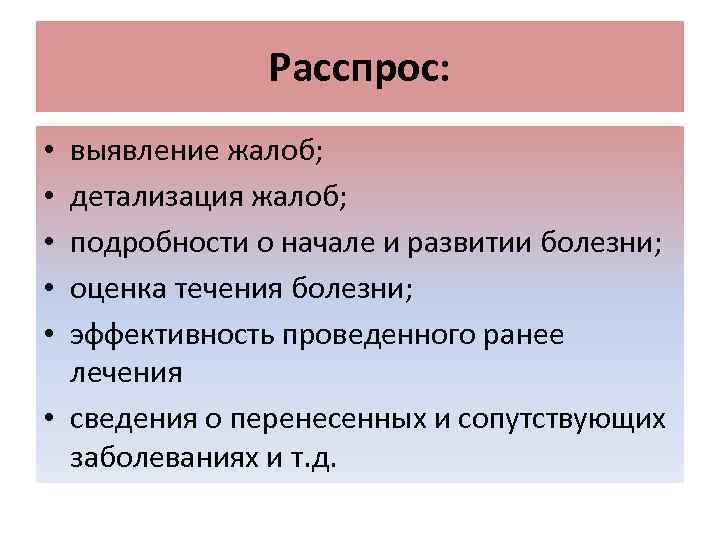 Расспрос:

• выявление жалоб;
• детализация жалоб;
• подробности о начале и развитии болезни;
• оценка течения болезни;
• эффективность проведенного ранее лечения
• сведения о перенесенных и сопутствующих заболеваниях и т.д.